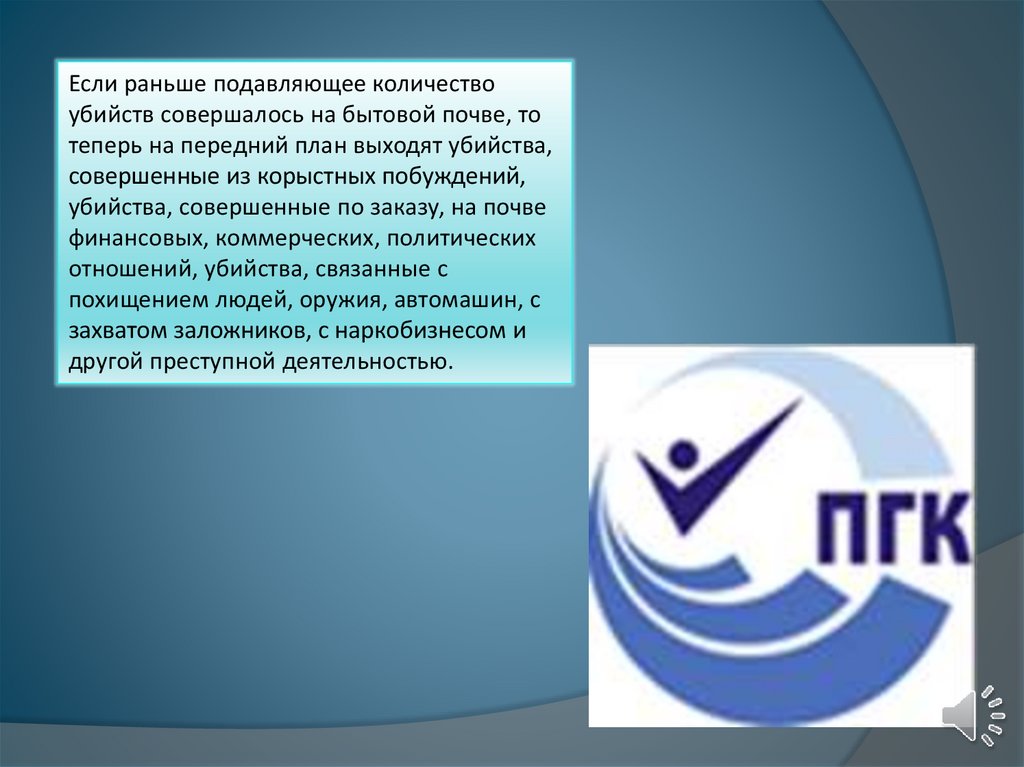 Если раньше подавляющее количество убийств совершалось на бытовой почве, то теперь на передний план выходят убийства, совершенные из корыстных побуждений, убийства, совершенные по заказу, на почве финансовых, коммерческих, политических отношений, убийства, связанные с похищением людей, оружия, автомашин, с захватом заложников, с наркобизнесом и другой преступной деятельностью.

ПГК